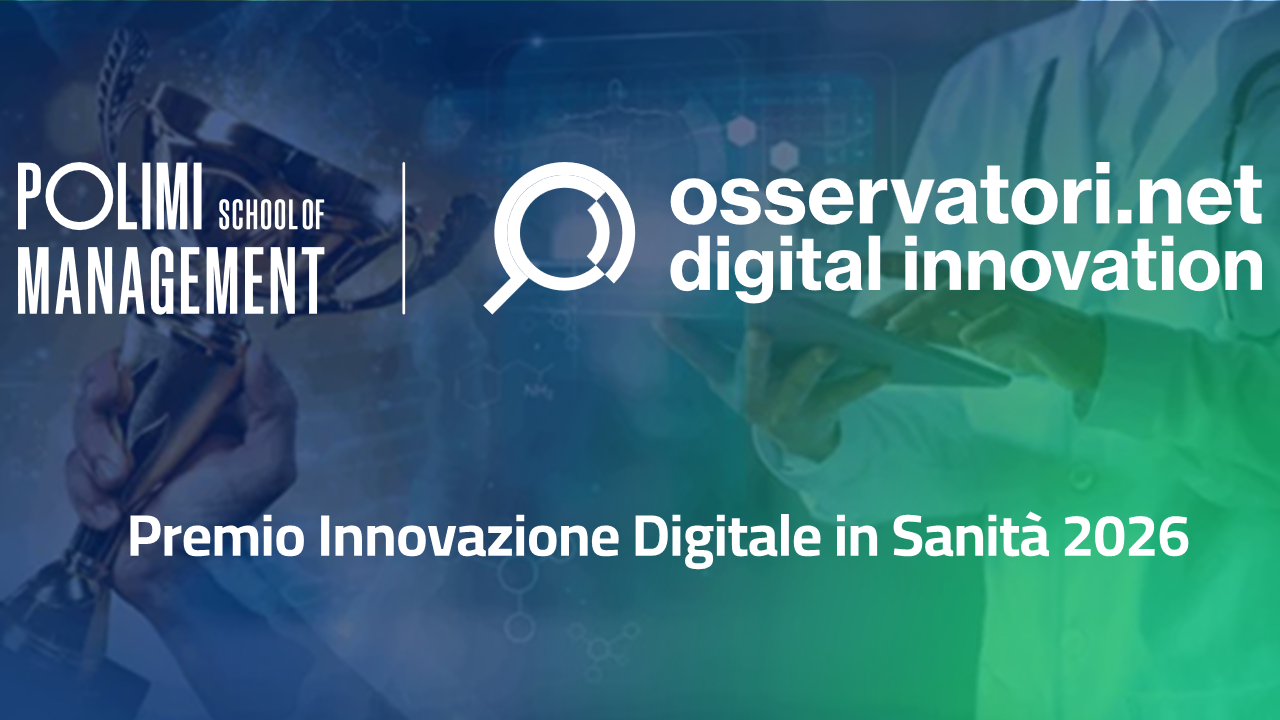 POLIMI SCHOOL OF MANAGEMENT

osservatori.net digital innovation

Premio Innovazione Digitale in Sanità 2026